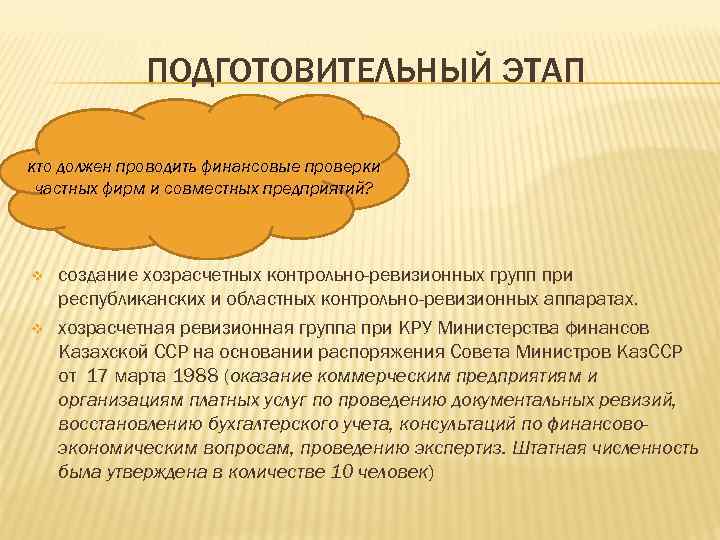 ПОДГОТОВИТЕЛЬНЫЙ ЭТАП

кто должен проводить финансовые проверки частных фирм и совместных предприятий?

создание хозрасчетных контрольно-ревизионных групп при республиканских и областных контрольно-ревизионных аппаратах.

хозрасчетная ревизионная группа при КРУ Министерства финансов Казахской ССР на основании распоряжения Совета Министров КазССР от 17 марта 1988 (оказание коммерческим предприятиям и организациям платных услуг по проведению документальных ревизий, восстановлению бухгалтерского учета, консультаций по финансово-экономическим вопросам, проведению экспертиз. Штатная численность была утверждена в количестве 10 человек)